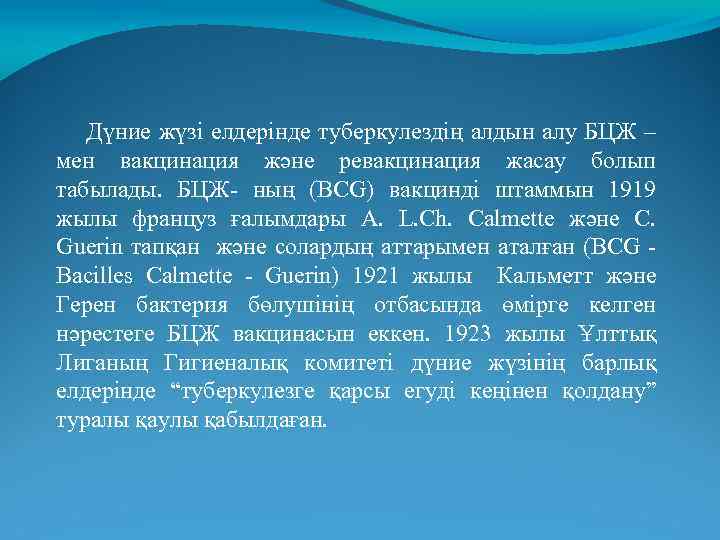 Дүние жүзі елдерінде туберкулездің алдын алу БЦЖ – мен вакцинация және ревакцинация жасау болып табылады. БЦЖ- ның (BCG) вакцинді штаммын 1919 жылы француз ғалымдары A. L.Ch. Calmette және C. Guerin тапқан және солардың аттарымен аталған (BCG - Bacilles Calmette - Guerin) 1921 жылы Кальметт және Герен бактерия бөлушінің отбасында өмірге келген нәрестеге БЦЖ вакцинасын еккен. 1923 жылы Ұлттық Лиганың Гигиеналық комитеті дүние жүзінің барлық елдерінде “туберкулезге қарсы егуді кеңінен қолдану” туралы қаулы қабылдаған.